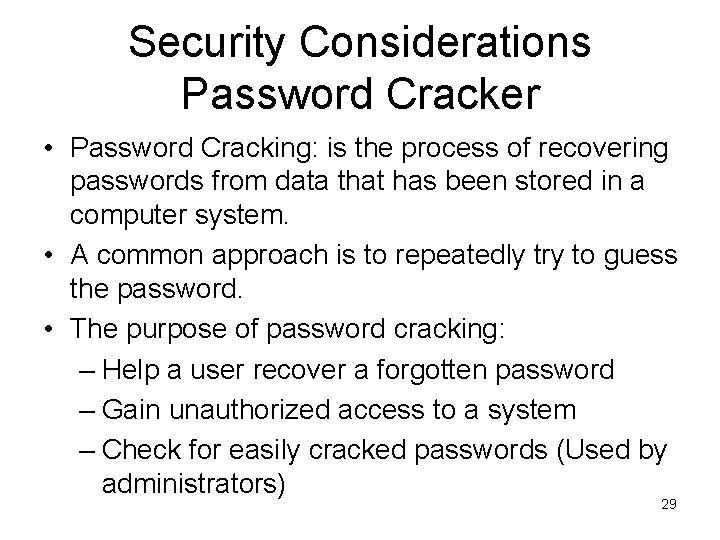 Security Considerations
Password Cracker

• Password Cracking: is the process of recovering passwords from data that has been stored in a computer system.
• A common approach is to repeatedly try to guess the password.
• The purpose of password cracking:
– Help a user recover a forgotten password
– Gain unauthorized access to a system
– Check for easily cracked passwords (Used by administrators)

29